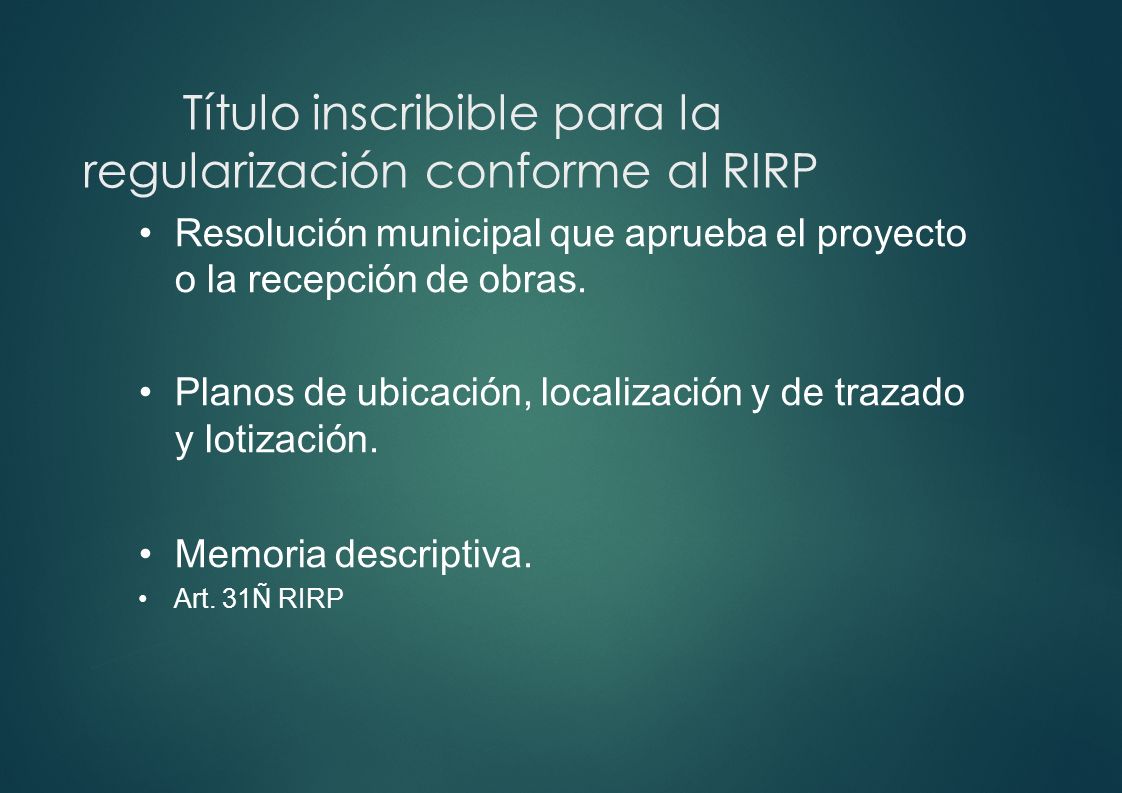 Título inscribible para la regularización conforme al RIRP

• Resolución municipal que aprueba el proyecto o la recepción de obras.

• Planos de ubicación, localización y de trazado y lotización.

• Memoria descriptiva.
• Art. 31Ñ RIRP